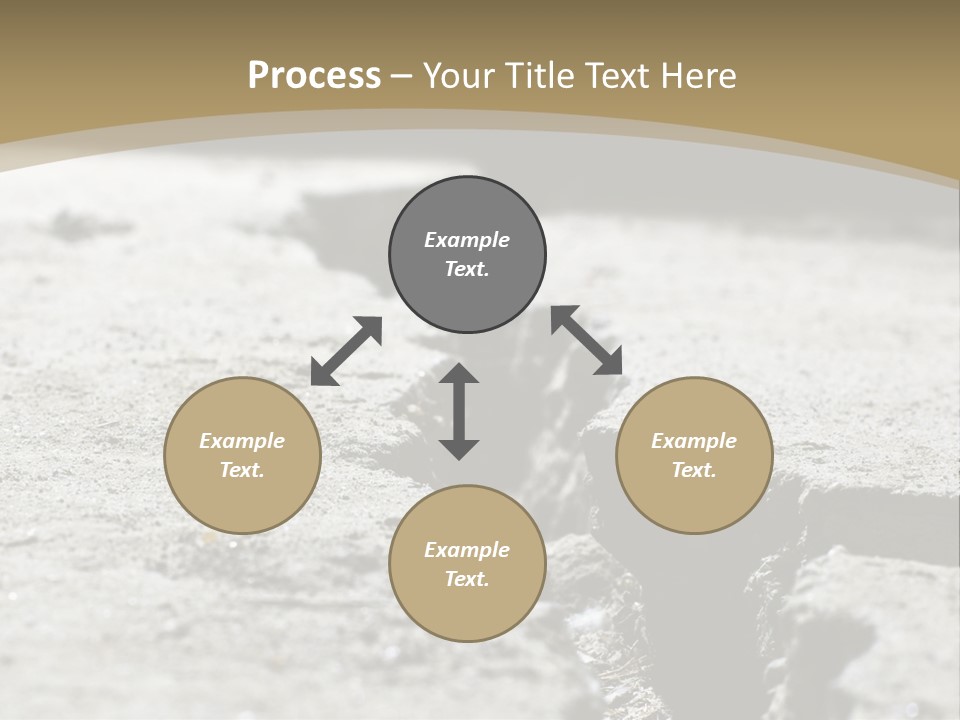 Process – Your Title Text Here

Example Text.

Example Text.

Example Text.

Example Text.